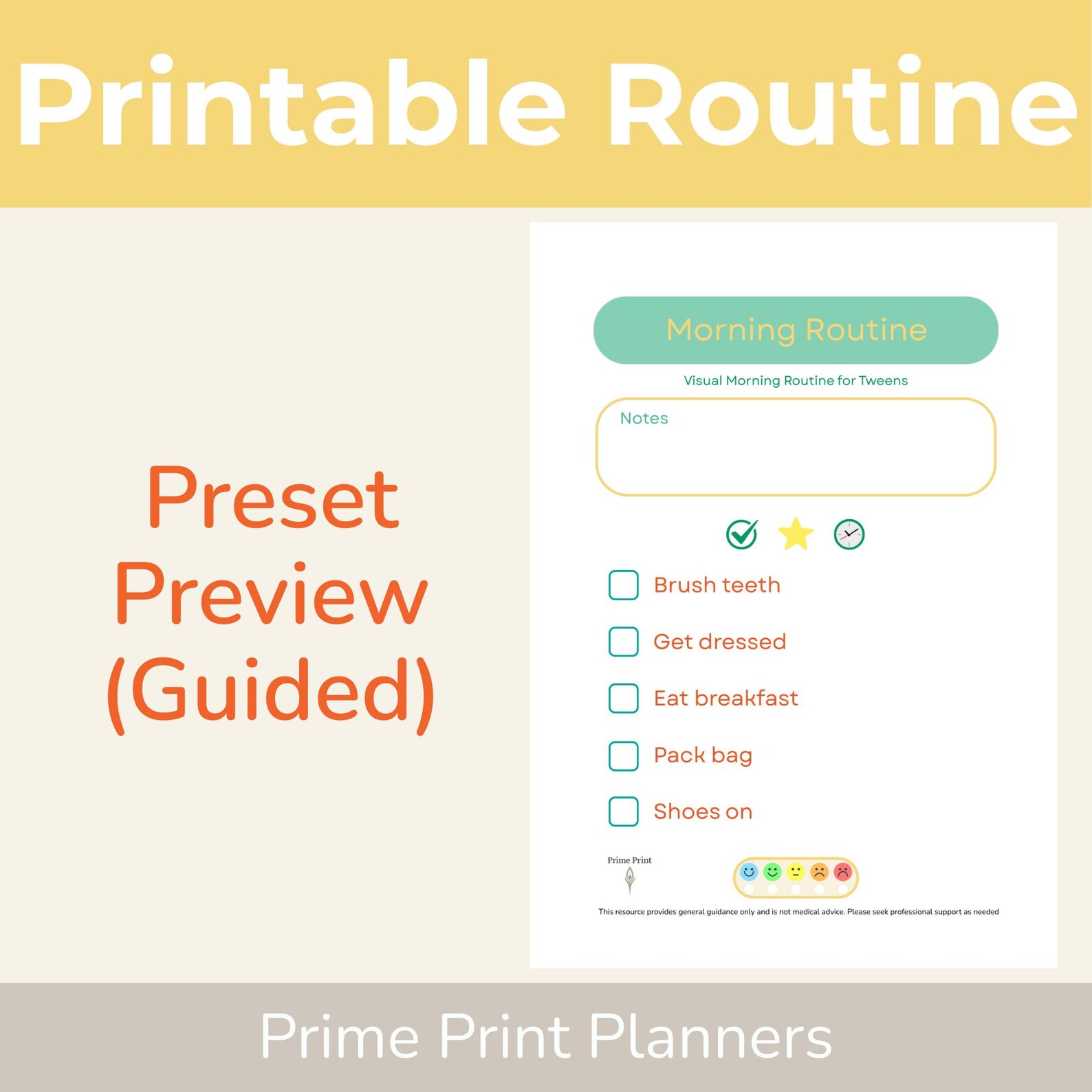 Printable Routine

Preset Preview (Guided)

Morning Routine

Visual Morning Routine for Tweens

Notes

Brush teeth

Get dressed

Eat breakfast

Pack bag

Shoes on

Prime Print

This resource provides general guidance only and is not medical advice. Please seek professional support as needed

Prime Print Planners